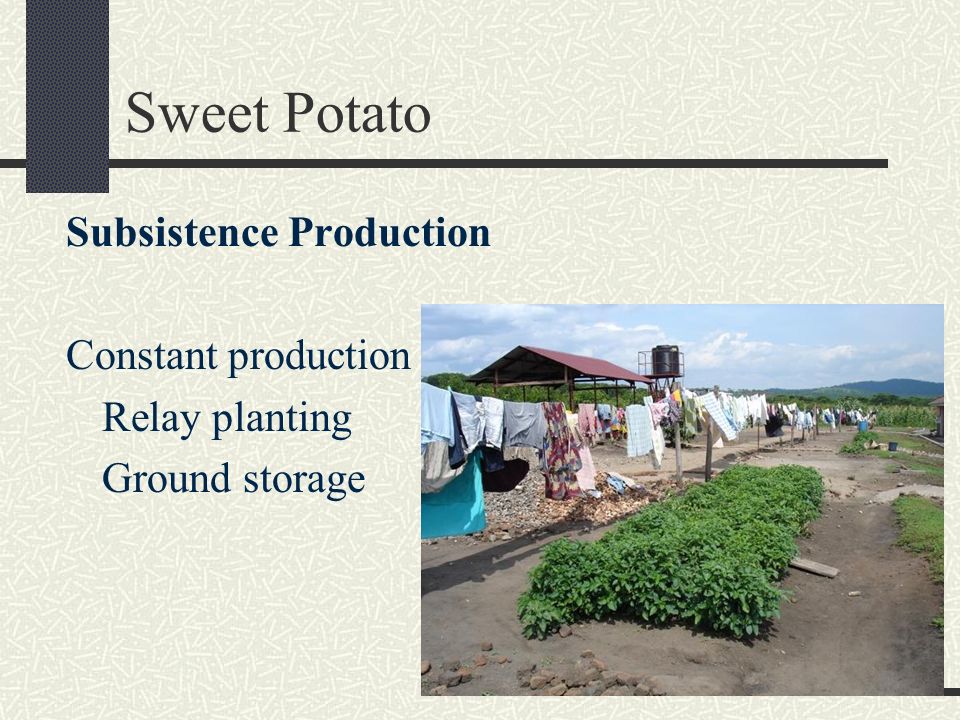 Sweet Potato

Subsistence Production

Constant production

Relay planting

Ground storage